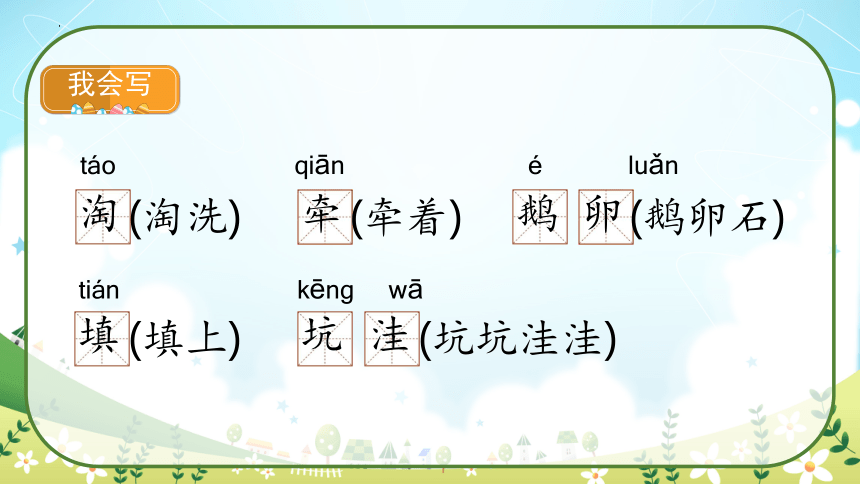 我会写

táo
淘(淘洗)

qiān
牵(牵着)

é luǎn
鹅 卵(鹅卵石)

tián
填(填上)

kēng wā
坑 洼(坑坑洼洼)